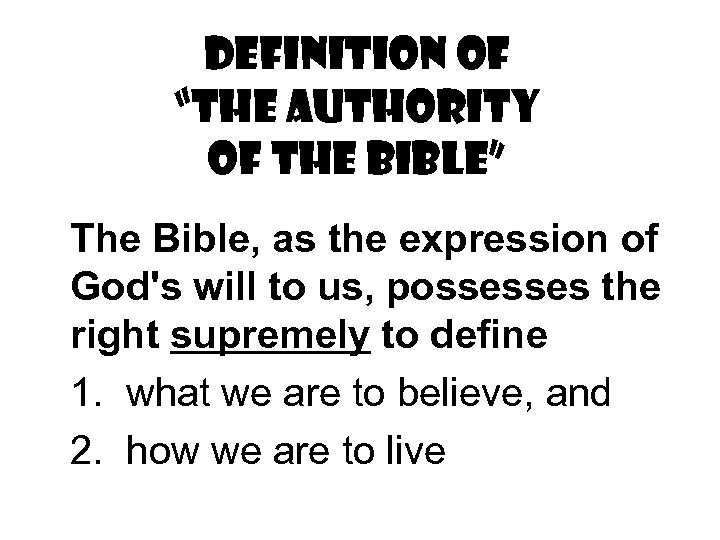 DEFINITION OF "THE AUTHORITY OF THE BIBLE"

The Bible, as the expression of God's will to us, possesses the right supremely to define

1. what we are to believe, and

2. how we are to live